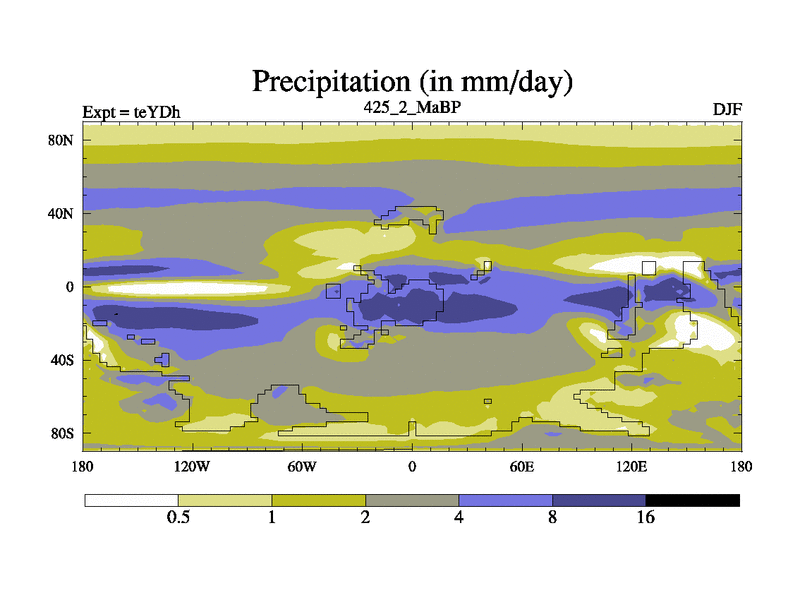 Precipitation (in mm/day)

Expt = teYDh

425_2_MaBP

DJF

80N
40N
0
40S
80S

180
120W
60W
0
60E
120E
180

0.5
1
2
4
8
16